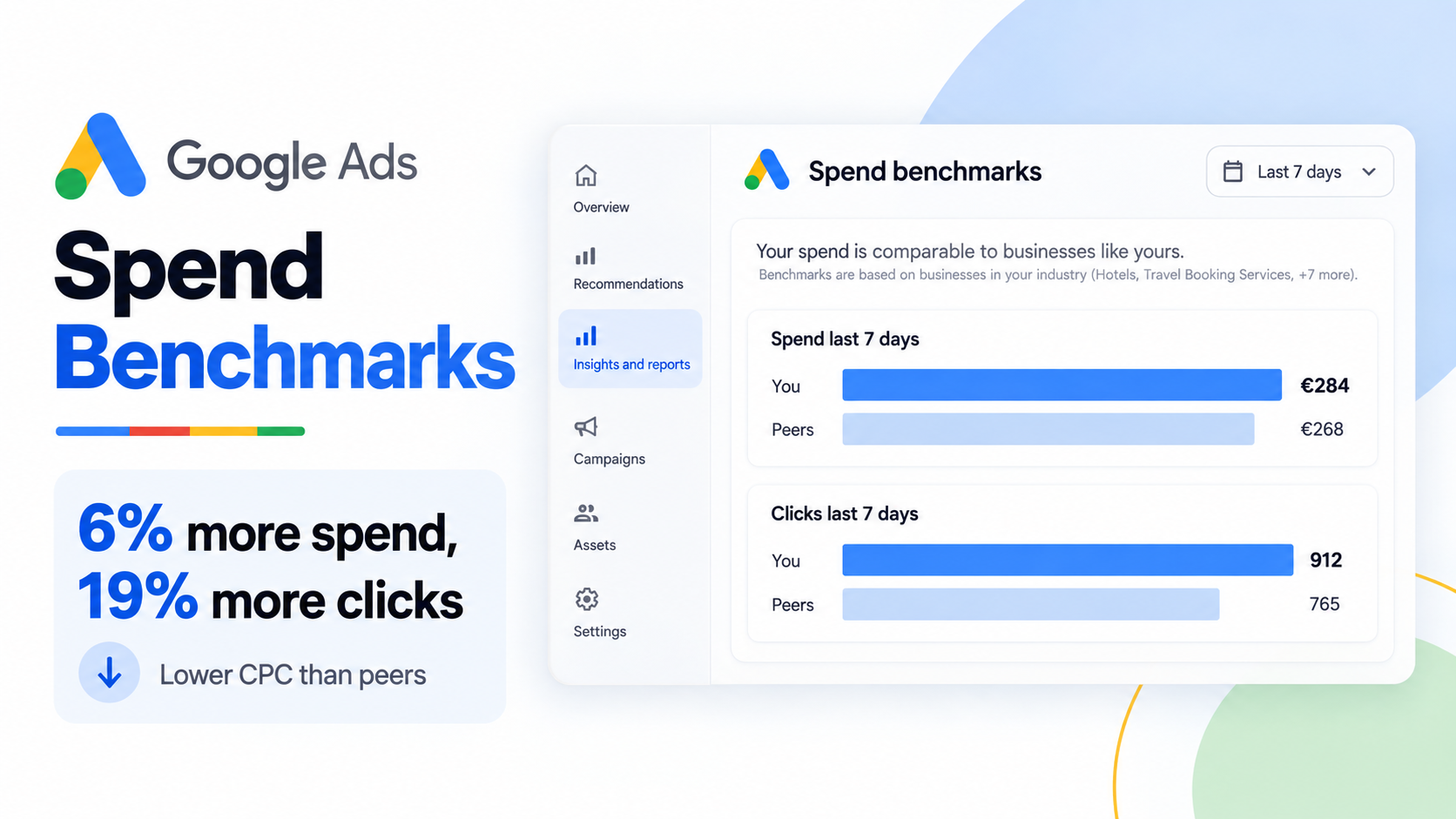 Google Ads

Spend Benchmarks

6% more spend, 19% more clicks

Lower CPC than peers

Overview

Recommendations

Insights and reports

Campaigns

Assets

Settings

Spend benchmarks

Last 7 days

Your spend is comparable to businesses like yours.
Benchmarks are based on businesses in your industry (Hotels, Travel Booking Services, +7 more).

Spend last 7 days

You €284

Peers €268

Clicks last 7 days

You 912

Peers 765